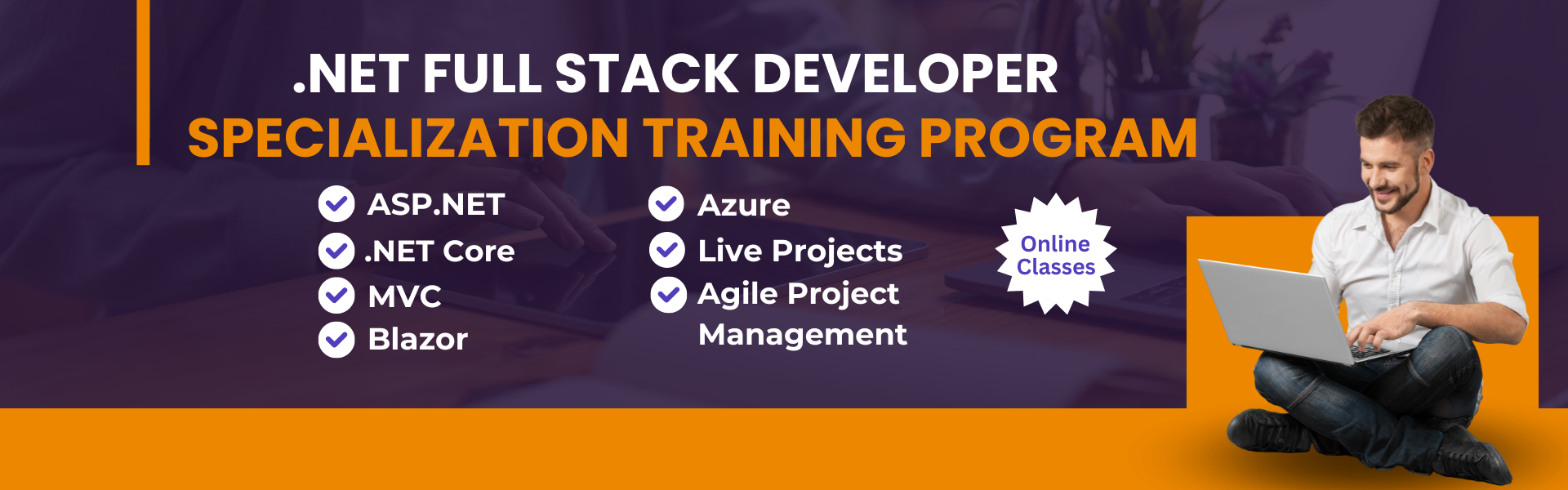 .NET FULL STACK DEVELOPER
SPECIALIZATION TRAINING PROGRAM

ASP.NET
.NET Core
MVC
Blazor

Azure
Live Projects
Agile Project Management

Online Classes